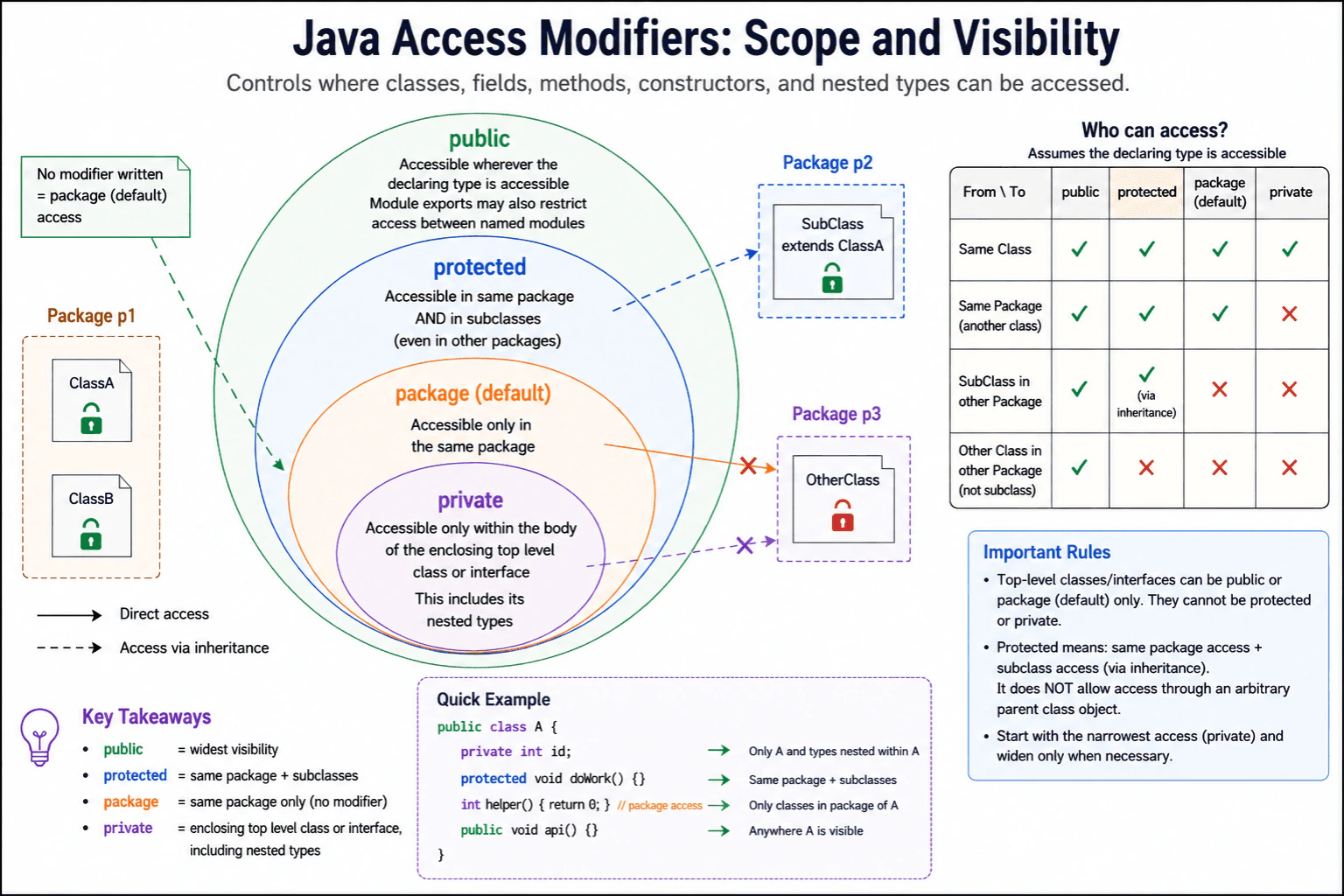 Java Access Modifiers: Scope and Visibility

Controls where classes, fields, methods, constructors, and nested types can be accessed.

No modifier written = package (default) access

Package p1

ClassA

ClassB

public
Accessible wherever the declaring type is accessible
Module exports may also restrict access between named modules

protected
Accessible in same package AND in subclasses (even in other packages)

package (default)
Accessible only in the same package

private
Accessible only within the body of the enclosing top level class or interface
This includes its nested types

Package p2

SubClass extends ClassA

Package p3

OtherClass

Direct access

Access via inheritance

Who can access?
Assumes the declaring type is accessible

| From \ To | public | protected | package (default) | private |
|---|---|---|---|---|
| Same Class | ✓ | ✓ | ✓ | ✓ |
| Same Package (another class) | ✓ | ✓ | ✓ | ✗ |
| SubClass in other Package | ✓ | ✓ (via inheritance) | ✗ | ✗ |
| Other Class in other Package (not subclass) | ✓ | ✗ | ✗ | ✗ |

Important Rules
• Top-level classes/interfaces can be public or package (default) only. They cannot be protected or private.
• Protected means: same package access + subclass access (via inheritance).
It does NOT allow access through an arbitrary parent class object.
• Start with the narrowest access (private) and widen only when necessary.

Key Takeaways
• public = widest visibility
• protected = same package + subclasses
• package = same package only (no modifier)
• private = enclosing top level class or interface, including nested types

Quick Example
public class A {
private int id; → Only A and types nested within A
protected void doWork() {} → Same package + subclasses
int helper() { return 0; } // package access → Only classes in package of A
public void api() {} → Anywhere A is visible
}